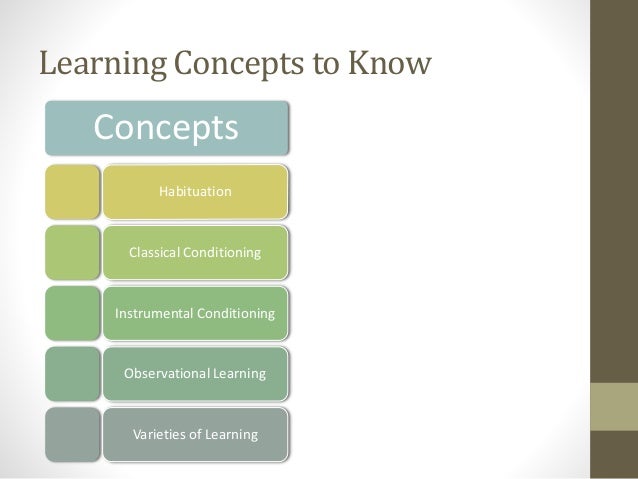 Learning Concepts to Know

Concepts

Habituation

Classical Conditioning

Instrumental Conditioning

Observational Learning

Varieties of Learning